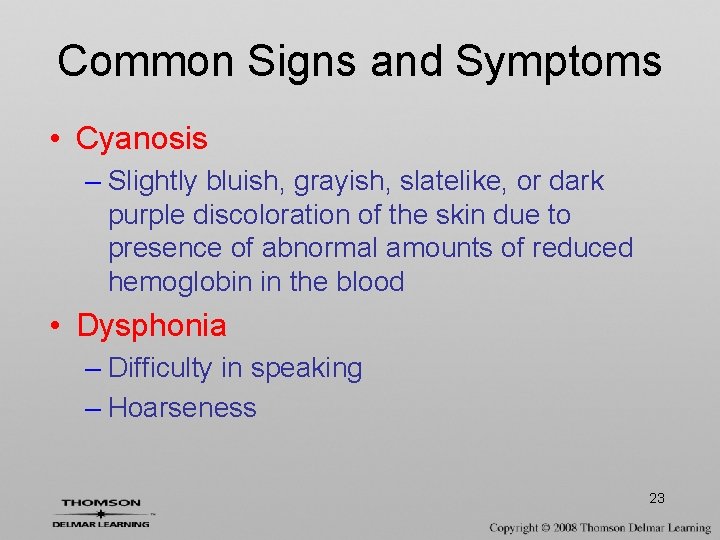 Common Signs and Symptoms

• Cyanosis
– Slightly bluish, grayish, slatelike, or dark purple discoloration of the skin due to presence of abnormal amounts of reduced hemoglobin in the blood

• Dysphonia
– Difficulty in speaking
– Hoarseness

23

THOMSON
DELMAR LEARNING

Copyright © 2008 Thomson Delmar Learning